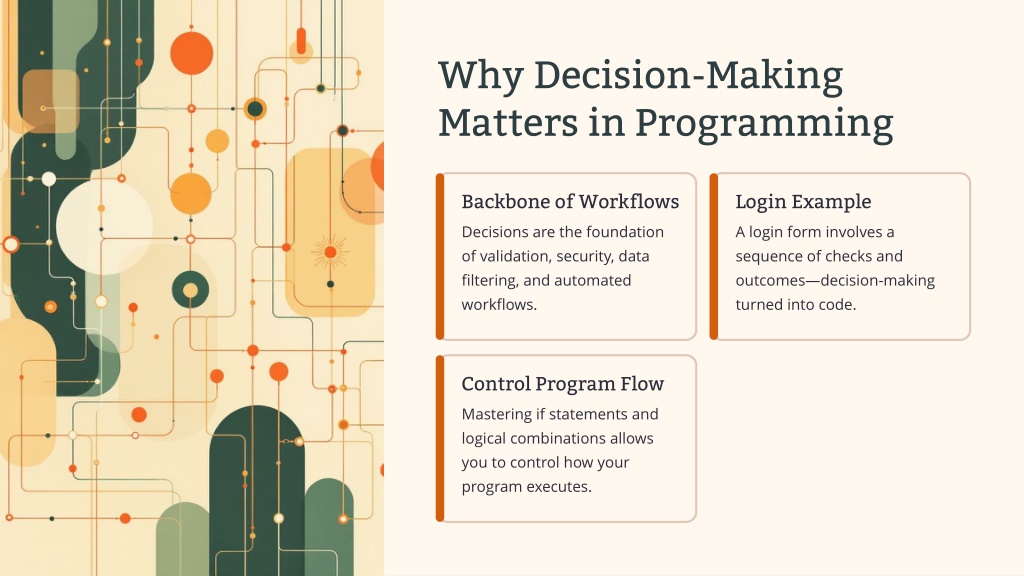 Why Decision-Making Matters in Programming

Backbone of Workflows

Decisions are the foundation of validation, security, data filtering, and automated workflows.

Login Example

A login form involves a sequence of checks and outcomes—decision-making turned into code.

Control Program Flow

Mastering if statements and logical combinations allows you to control how your program executes.